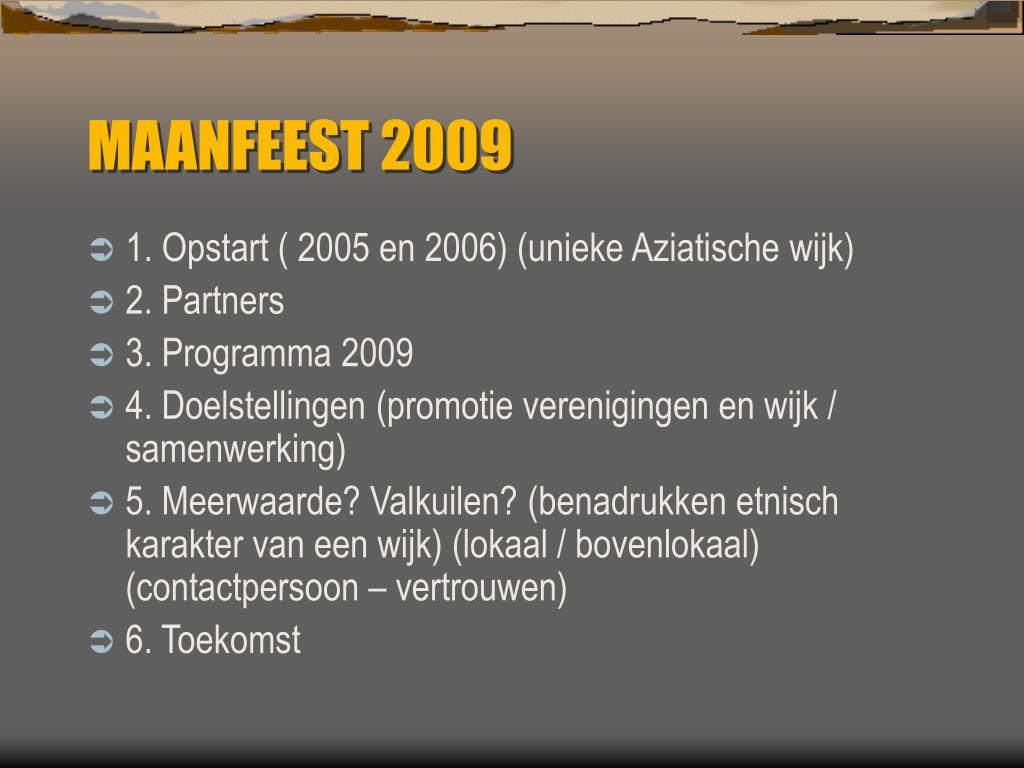 MAANFEEST 2009

1. Opstart ( 2005 en 2006) (unieke Aziatische wijk)

2. Partners

3. Programma 2009

4. Doelstellingen (promotie verenigingen en wijk / samenwerking)

5. Meerwaarde? Valkuilen? (benadrukken etnisch karakter van een wijk) (lokaal / bovenlokaal) (contactpersoon – vertrouwen)

6. Toekomst